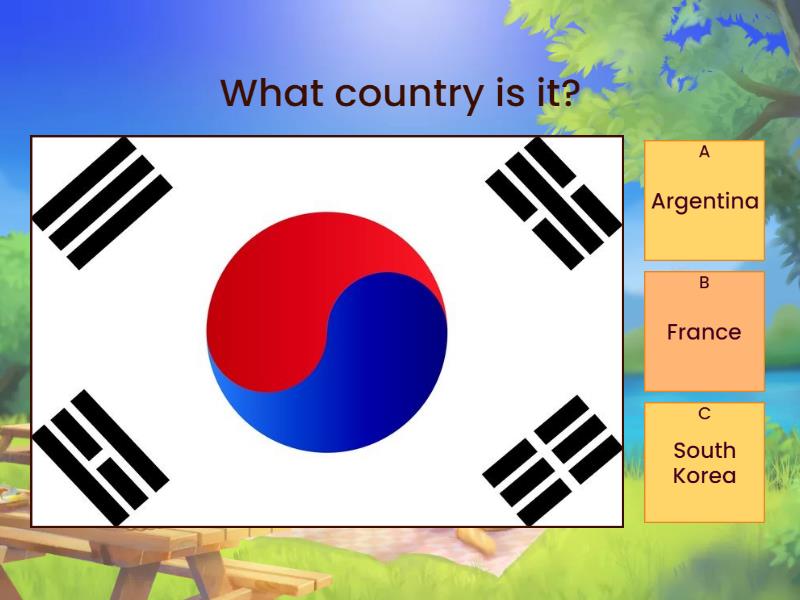 What country is it?

A
Argentina

B
France

C
South Korea